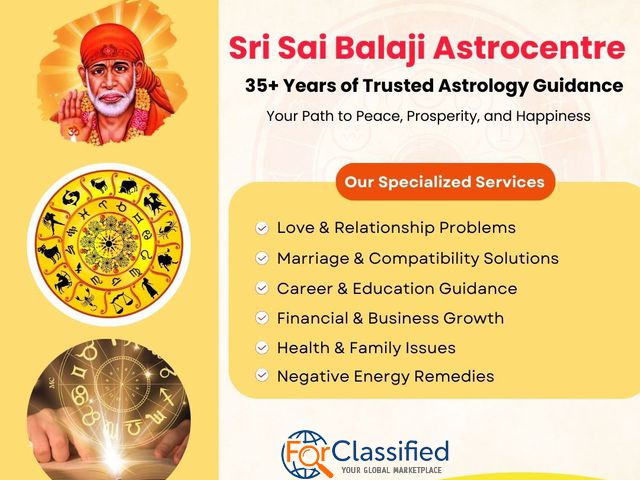 Sri Sai Balaji Astrocentre

35+ Years of Trusted Astrology Guidance

Your Path to Peace, Prosperity, and Happiness

Our Specialized Services

Love & Relationship Problems

Marriage & Compatibility Solutions

Career & Education Guidance

Financial & Business Growth

Health & Family Issues

Negative Energy Remedies

ForClassified
YOUR GLOBAL MARKETPLACE